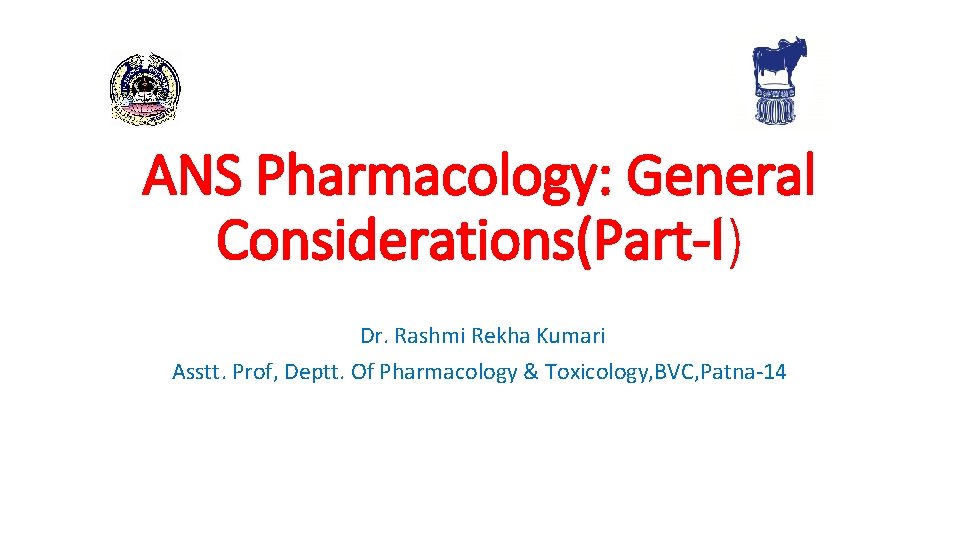 ANS Pharmacology: General Considerations(Part-I)

Dr. Rashmi Rekha Kumari

Asstt. Prof, Deptt. Of Pharmacology & Toxicology,BVC,Patna-14